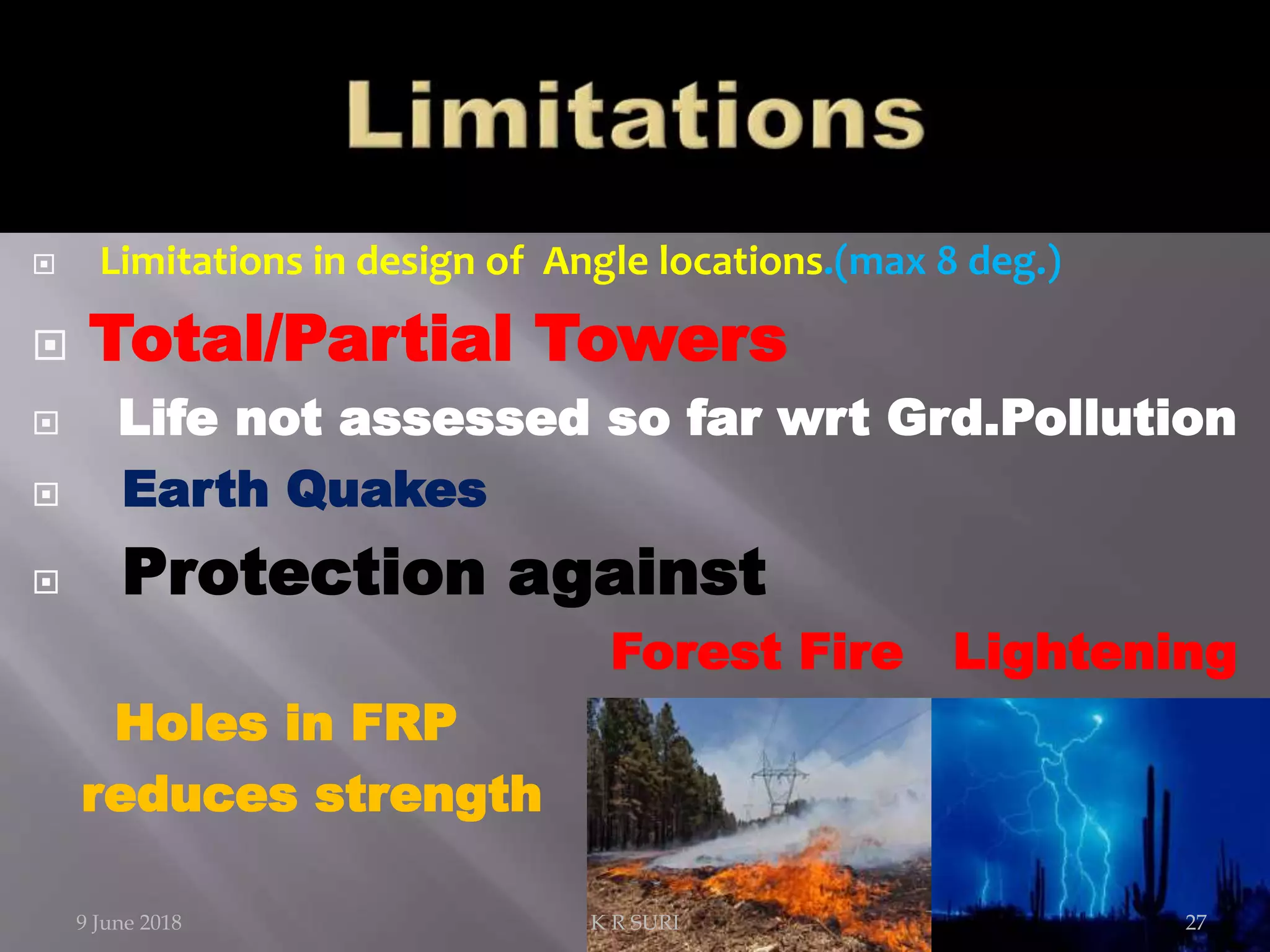 Limitations

Limitations in design of Angle locations.(max 8 deg.)

Total/Partial Towers

Life not assessed so far wrt Grd.Pollution

Earth Quakes

Protection against

Forest Fire Lightening

Holes in FRP reduces strength

9 June 2018

K R SURI

27